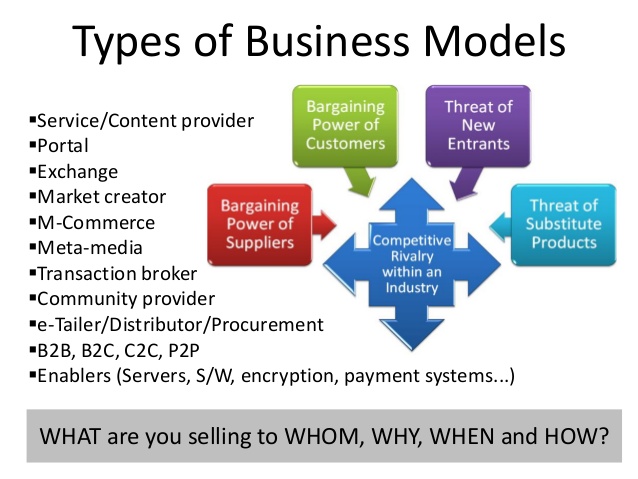 Types of Business Models

▪Service/Content provider
▪Portal
▪Exchange
▪Market creator
▪M-Commerce
▪Meta-media
▪Transaction broker
▪Community provider
▪e-Tailer/Distributor/Procurement
▪B2B, B2C, C2C, P2P
▪Enablers (Servers, S/W, encryption, payment systems...)

Bargaining Power of Customers

Threat of New Entrants

Bargaining Power of Suppliers

Competitive Rivalry within an Industry

Threat of Substitute Products

WHAT are you selling to WHOM, WHY, WHEN and HOW?